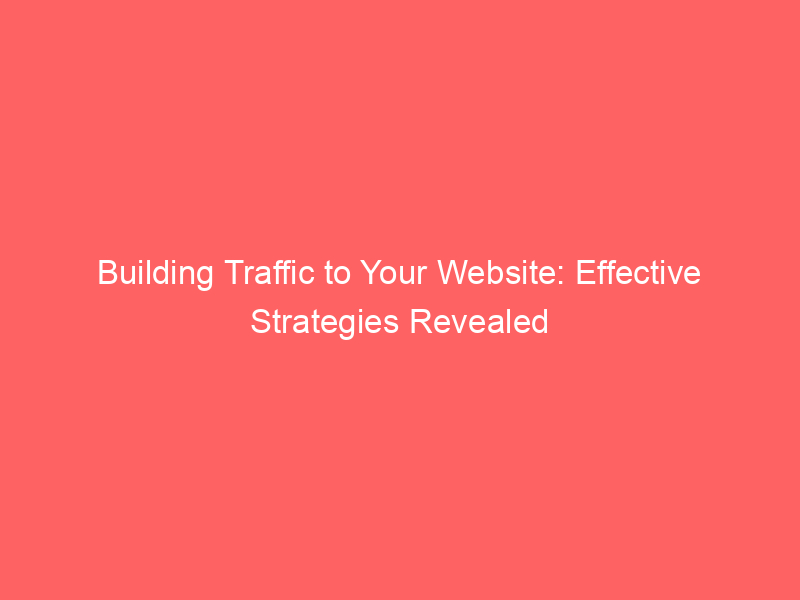 Building Traffic to Your Website: Effective Strategies Revealed